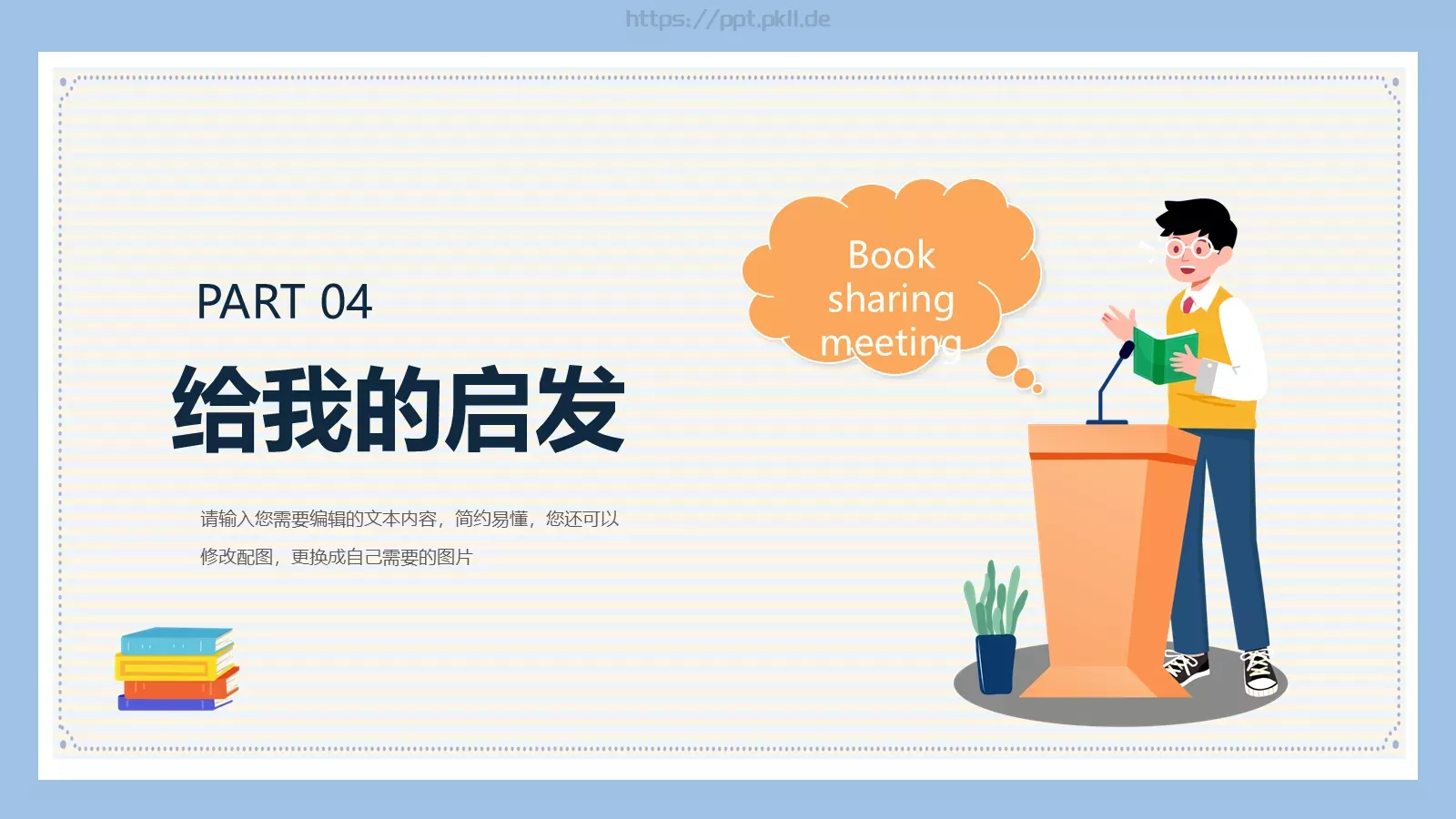 https://ppt.pkll.de

PART 04

给我的启发

请输入您需要编辑的文本内容，简约易懂，您还可以修改配图，更换成自己需要的图片

Book sharing meeting